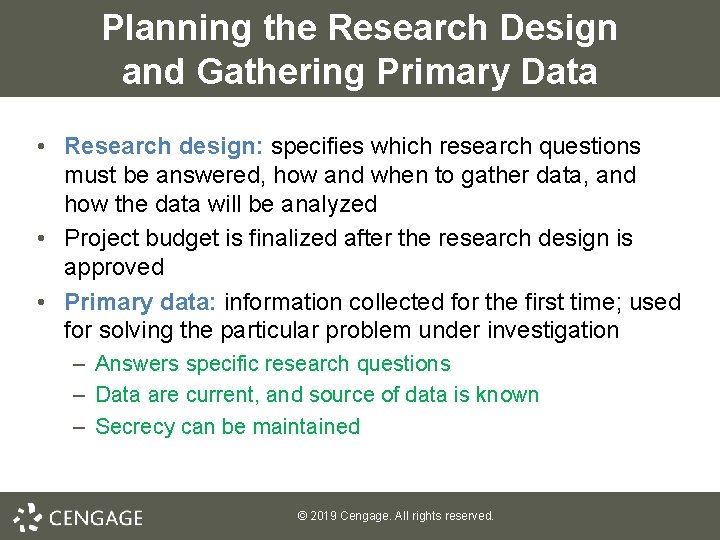 Planning the Research Design and Gathering Primary Data

• Research design: specifies which research questions must be answered, how and when to gather data, and how the data will be analyzed
• Project budget is finalized after the research design is approved
• Primary data: information collected for the first time; used for solving the particular problem under investigation
– Answers specific research questions
– Data are current, and source of data is known
– Secrecy can be maintained

CENGAGE
© 2019 Cengage. All rights reserved.